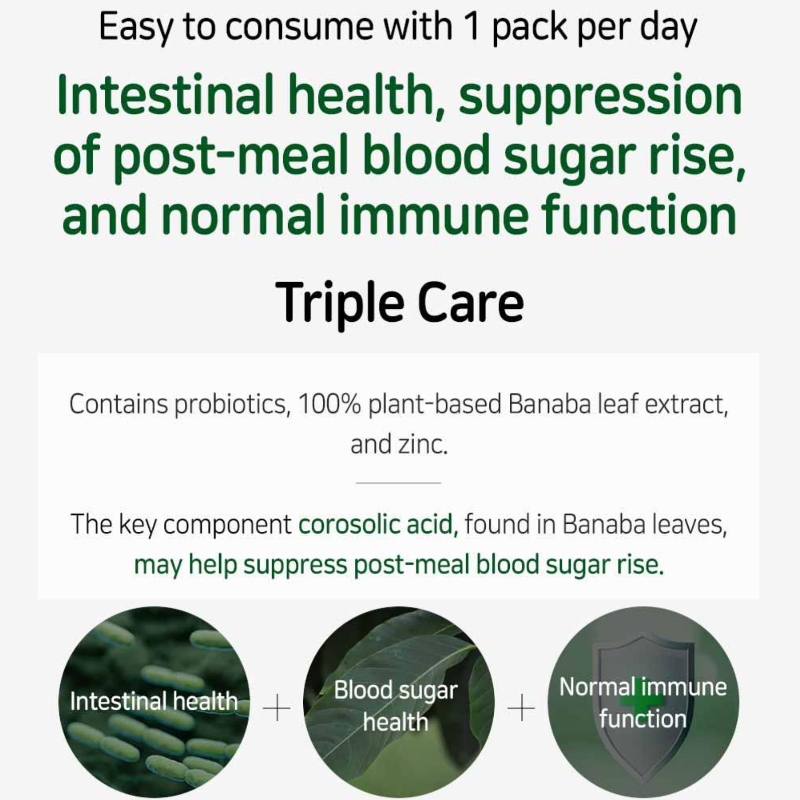 Easy to consume with 1 pack per day

Intestinal health, suppression of post-meal blood sugar rise, and normal immune function

Triple Care

Contains probiotics, 100% plant-based Banaba leaf extract, and zinc.

The key component corosolic acid, found in Banaba leaves, may help suppress post-meal blood sugar rise.

Intestinal health + Blood sugar health + Normal immune function